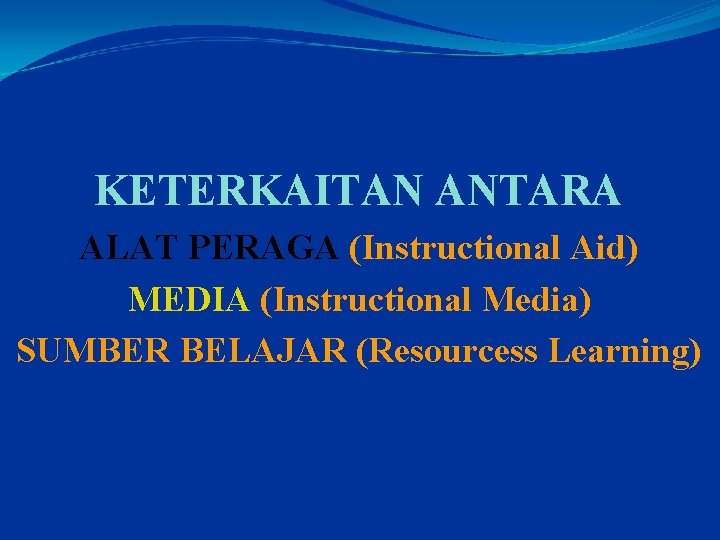 KETERKAITAN ANTARA
ALAT PERAGA (Instructional Aid)
MEDIA (Instructional Media)
SUMBER BELAJAR (Resourcess Learning)